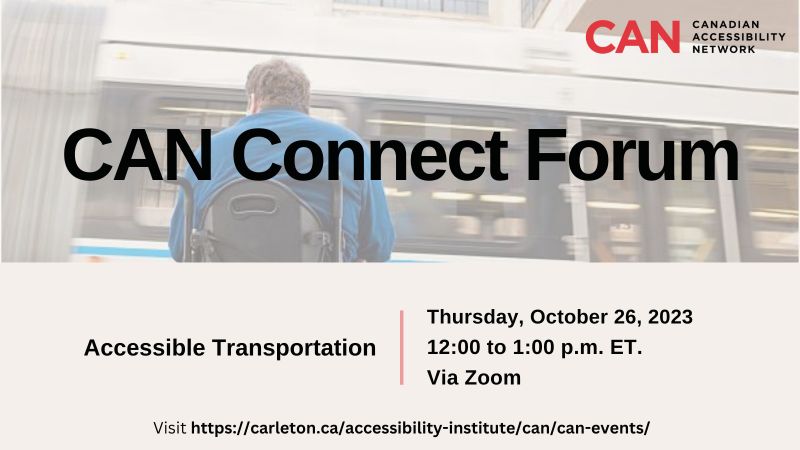 CAN CANADIAN ACCESSIBILITY NETWORK

CAN Connect Forum

Accessible Transportation

Thursday, October 26, 2023
12:00 to 1:00 p.m. ET.
Via Zoom

Visit https://carleton.ca/accessibility-institute/can/can-events/